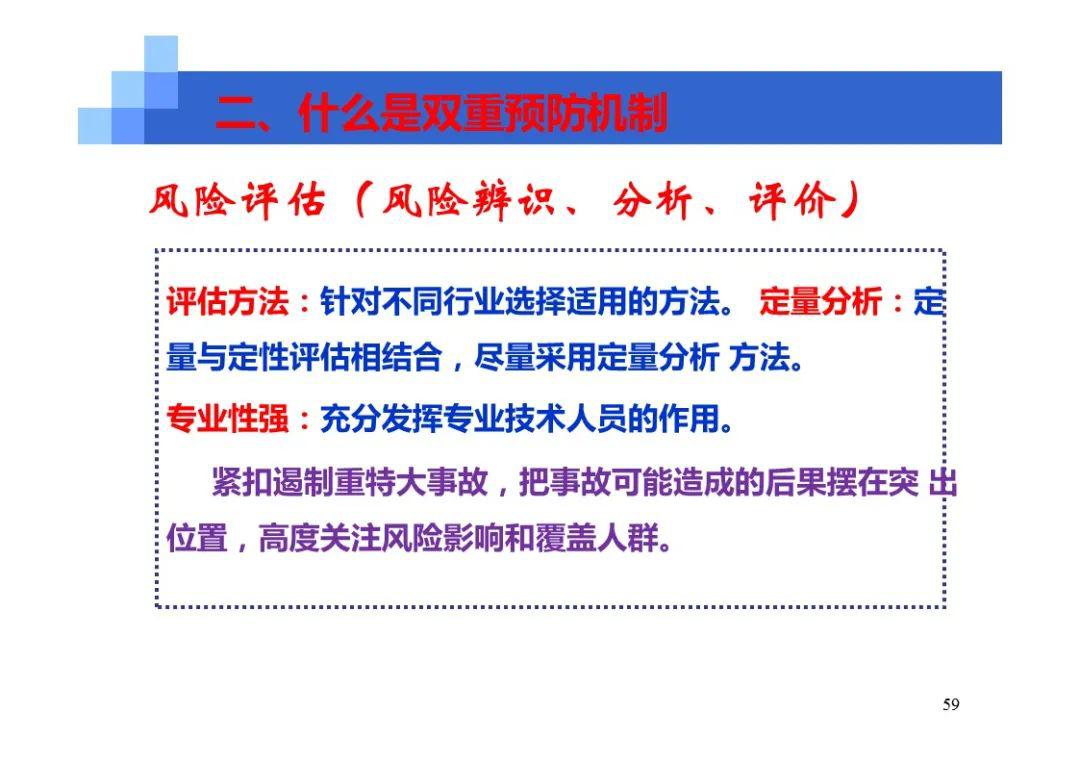 二、什么是双重预防机制

风险评估（风险辨识、分析、评价）

评估方法：针对不同行业选择适用的方法。 定量分析：定量与定性评估相结合，尽量采用定量分析方法。

专业性强：充分发挥专业技术人员的作用。

紧扣遏制重特大事故，把事故可能造成的后果摆在突出位置，高度关注风险影响和覆盖人群。

59